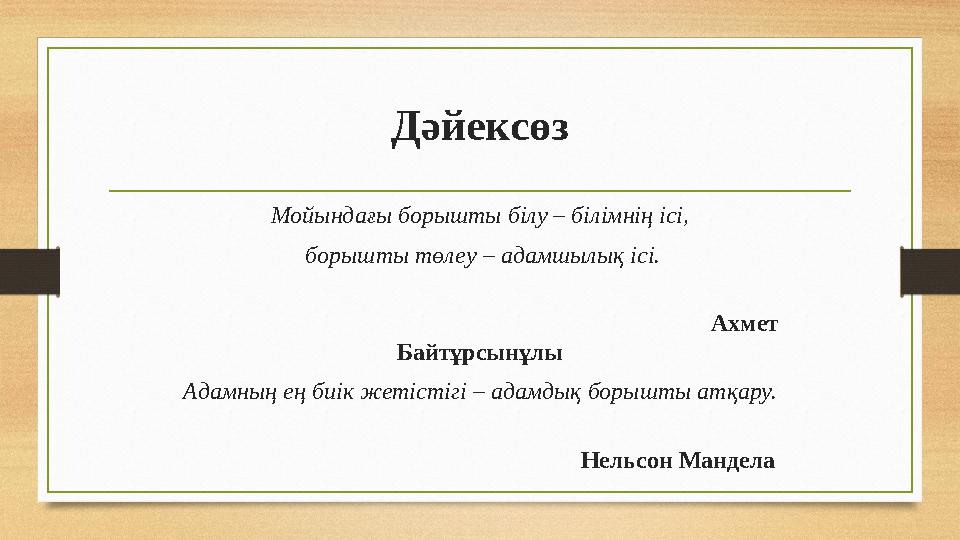 Дәйексөз

Мойындағы борышты білу – білімнің ісі,

борышты төлеу – адамшылық ісі.

Ахмет Байтұрсынұлы

Адамның ең биік жетістігі – адамдық борышты атқару.

Нельсон Мандела